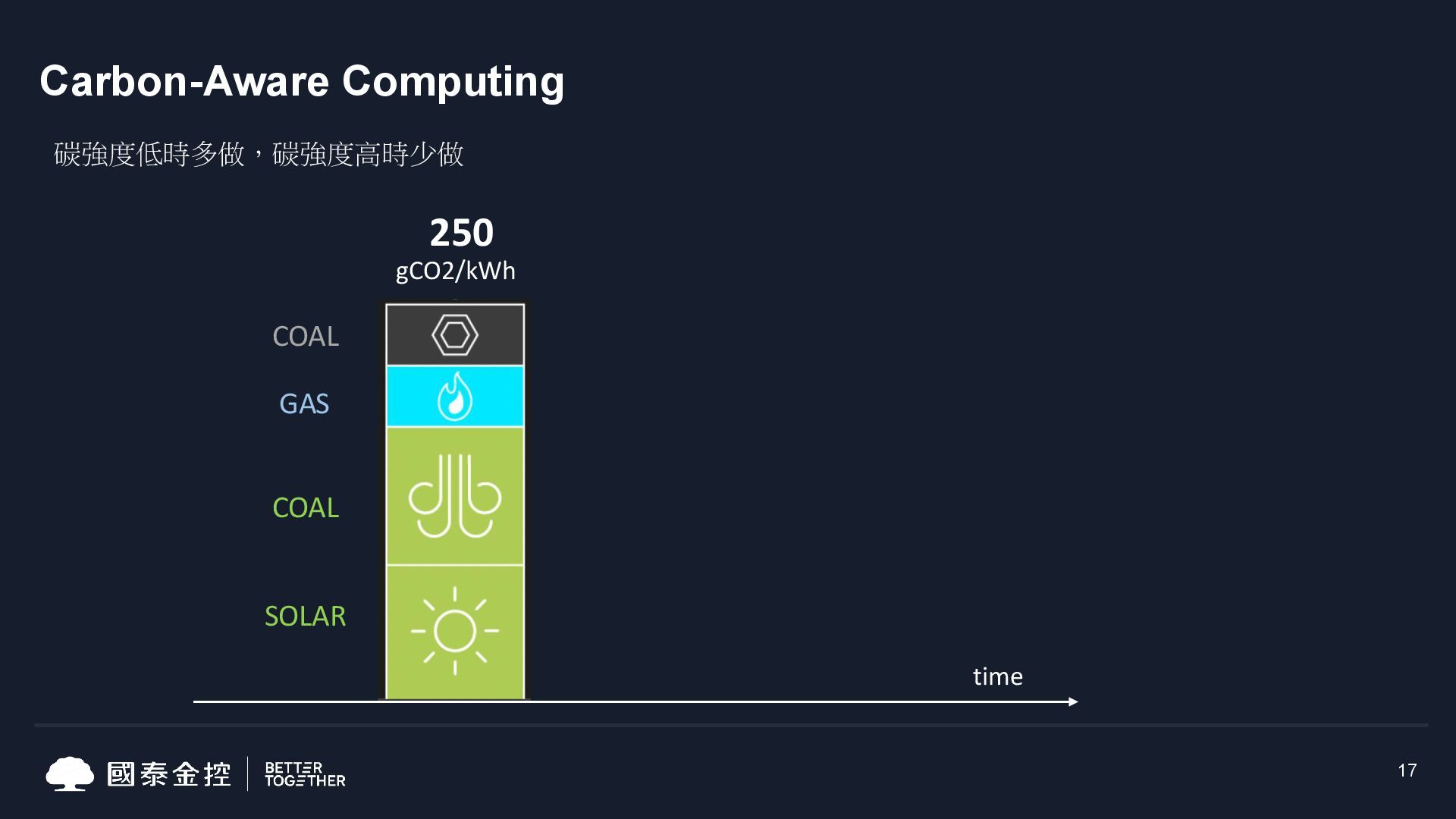 Carbon-Aware Computing

碳強度低時多做，碳強度高時少做

250
gCO2/kWh

COAL

GAS

COAL

SOLAR

time

國泰金控 BETTER TOGETHER

17